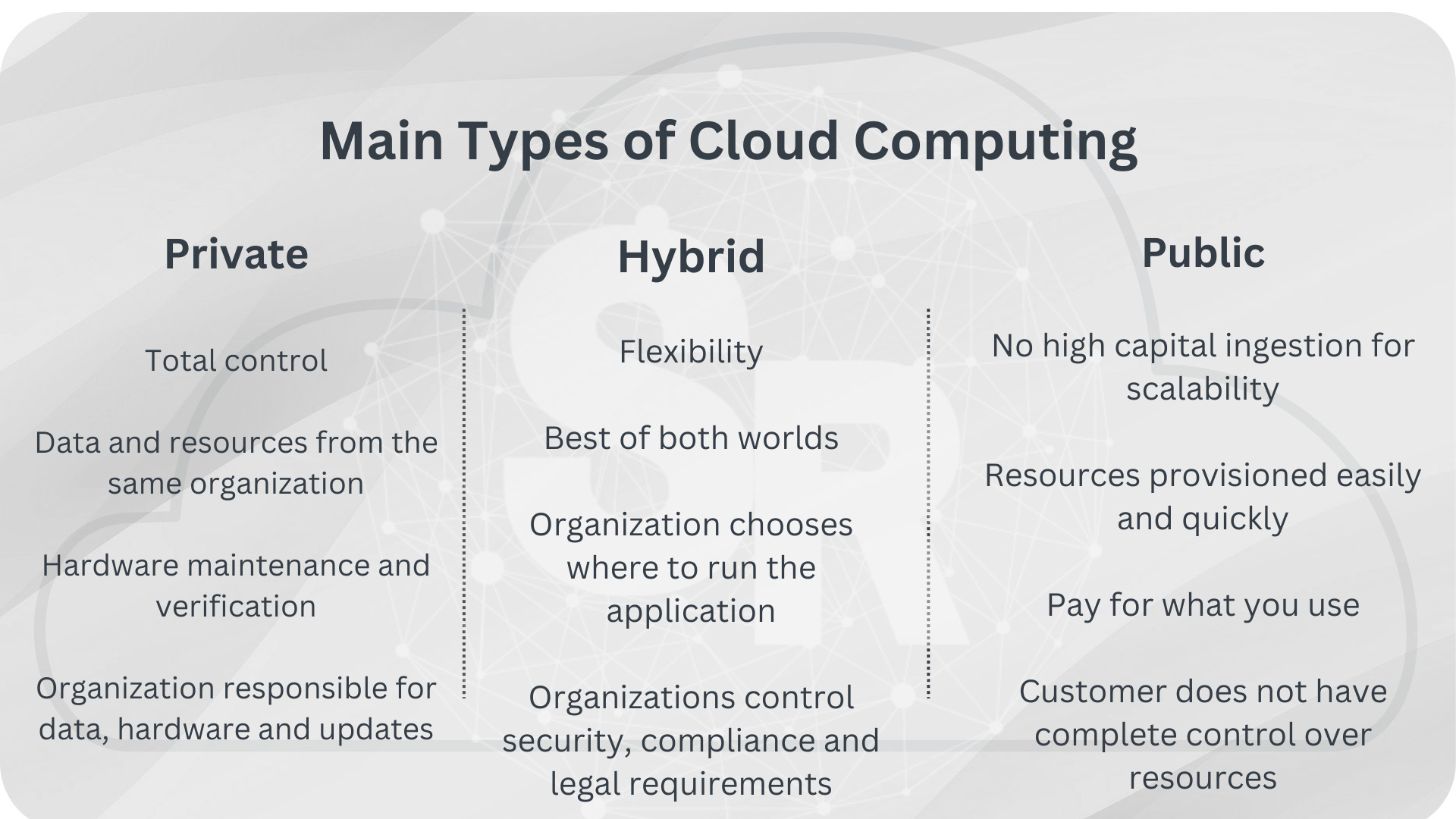 Main Types of Cloud Computing

Private

Total control

Data and resources from the same organization

Hardware maintenance and verification

Organization responsible for data, hardware and updates

Hybrid

Flexibility

Best of both worlds

Organization chooses where to run the application

Organizations control security, compliance and legal requirements

Public

No high capital ingestion for scalability

Resources provisioned easily and quickly

Pay for what you use

Customer does not have complete control over resources